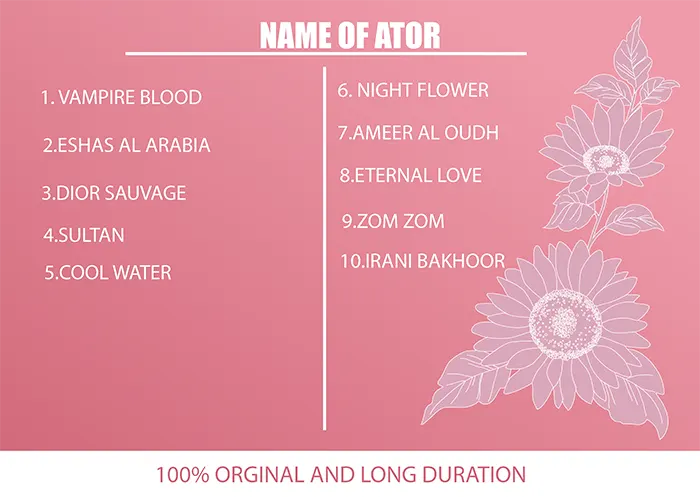 NAME OF ATOR

1. VAMPIRE BLOOD

2.ESHAS AL ARABIA

3.DIOR SAUVAGE

4.SULTAN

5.COOL WATER

6. NIGHT FLOWER

7.AMEER AL OUDH

8.ETERNAL LOVE

9.ZOM ZOM

10.IRANI BAKHOOR

100% ORGINAL AND LONG DURATION